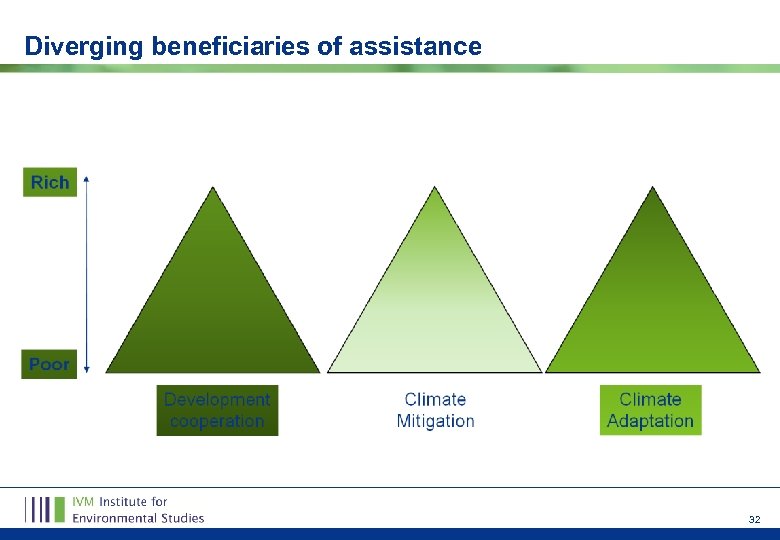 Diverging beneficiaries of assistance

Rich

Poor

Development cooperation

Climate Mitigation

Climate Adaptation

IVM Institute for Environmental Studies

32